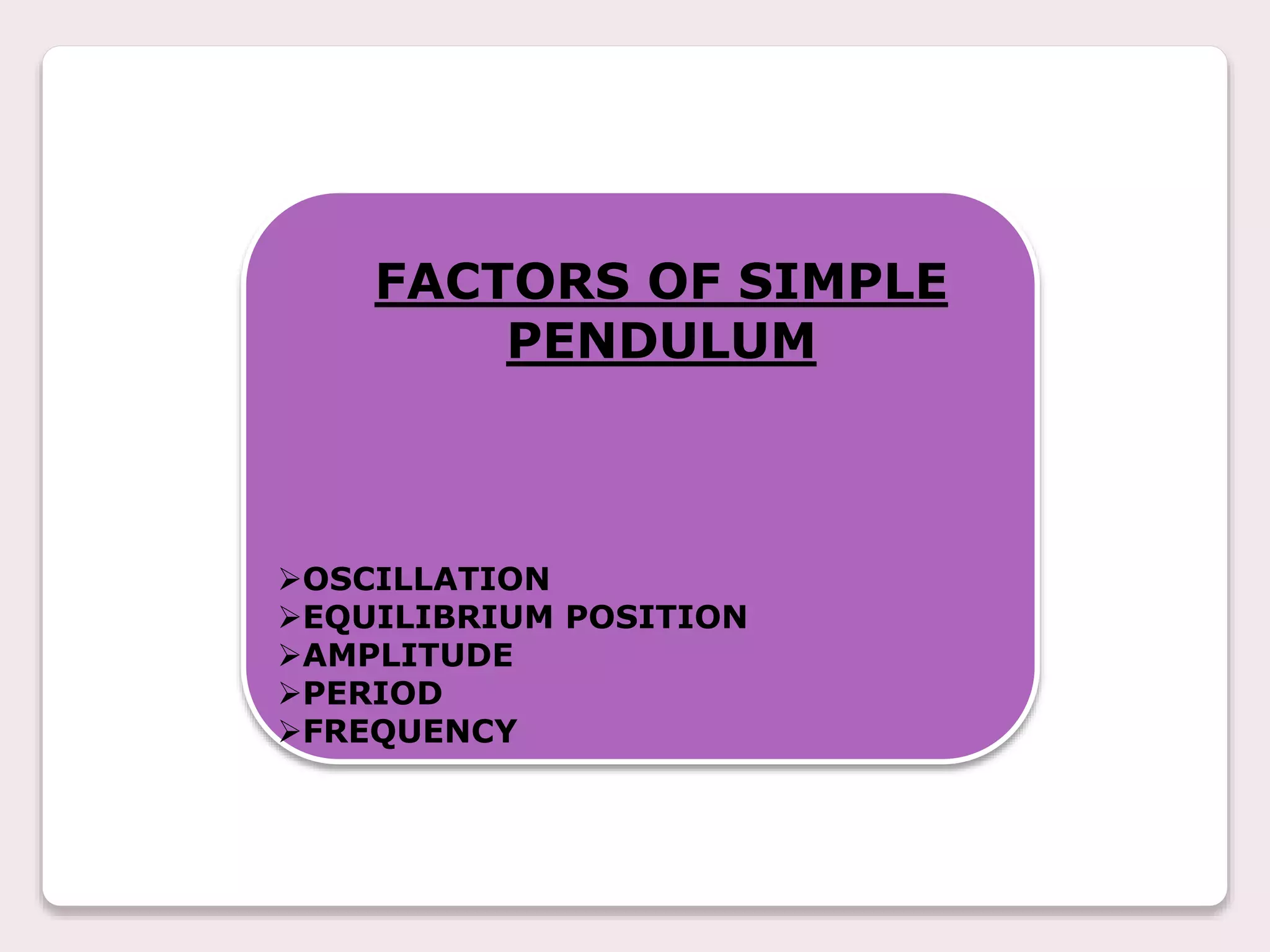 FACTORS OF SIMPLE PENDULUM

➢OSCILLATION
➢EQUILIBRIUM POSITION
➢AMPLITUDE
➢PERIOD
➢FREQUENCY